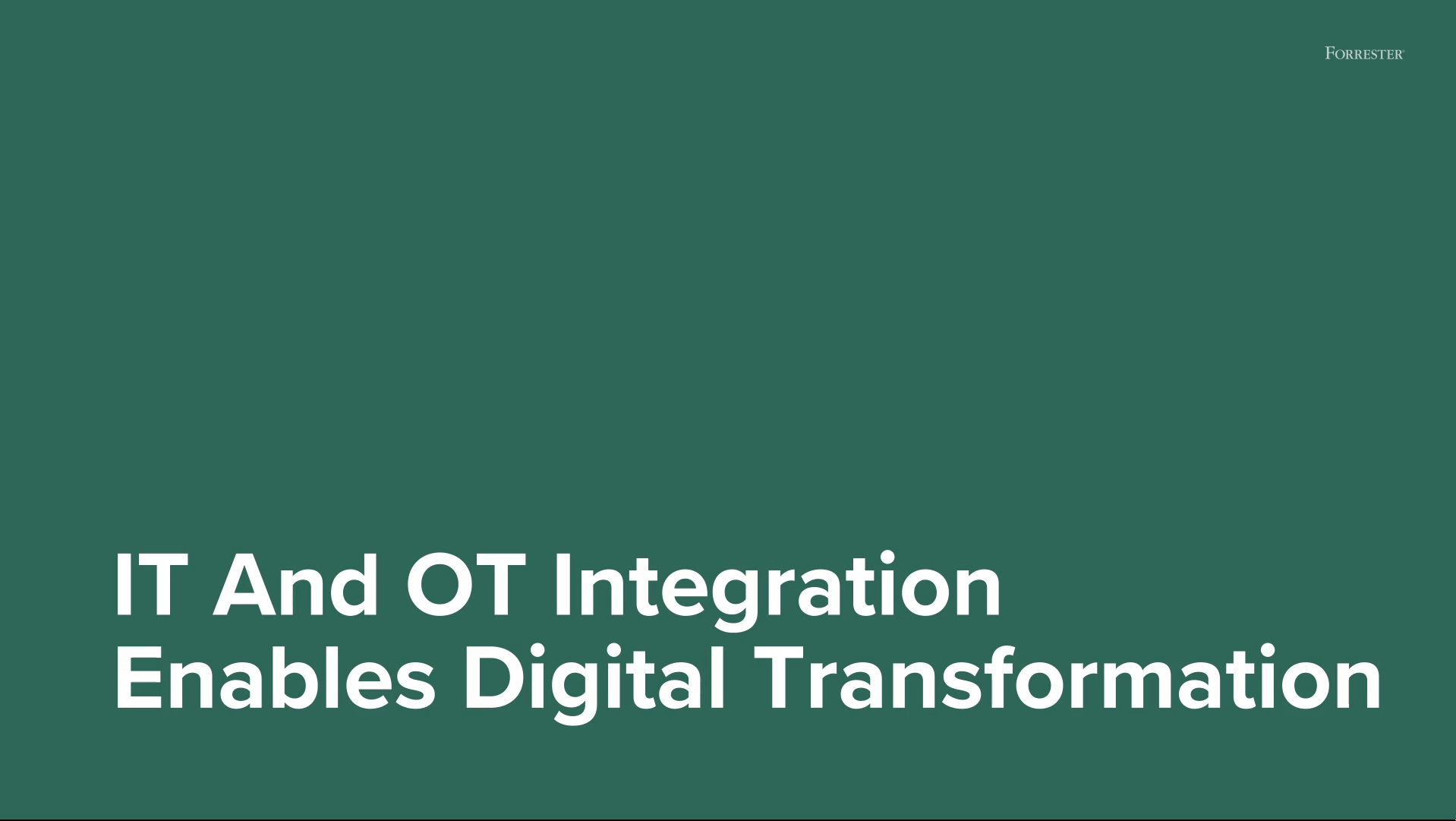 FORRESTER®

IT And OT Integration Enables Digital Transformation